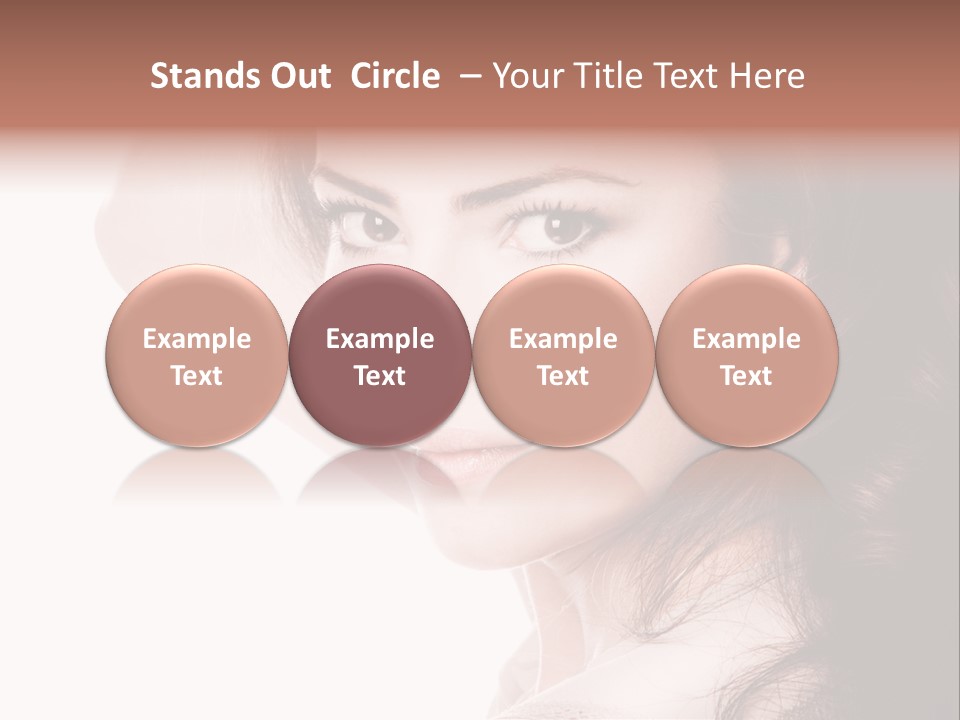 Stands Out Circle – Your Title Text Here

Example Text

Example Text

Example Text

Example Text